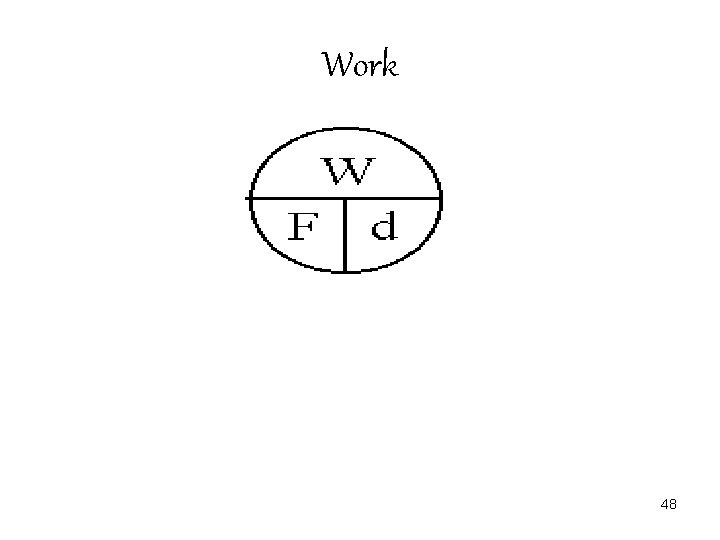 Work

W

F d

48